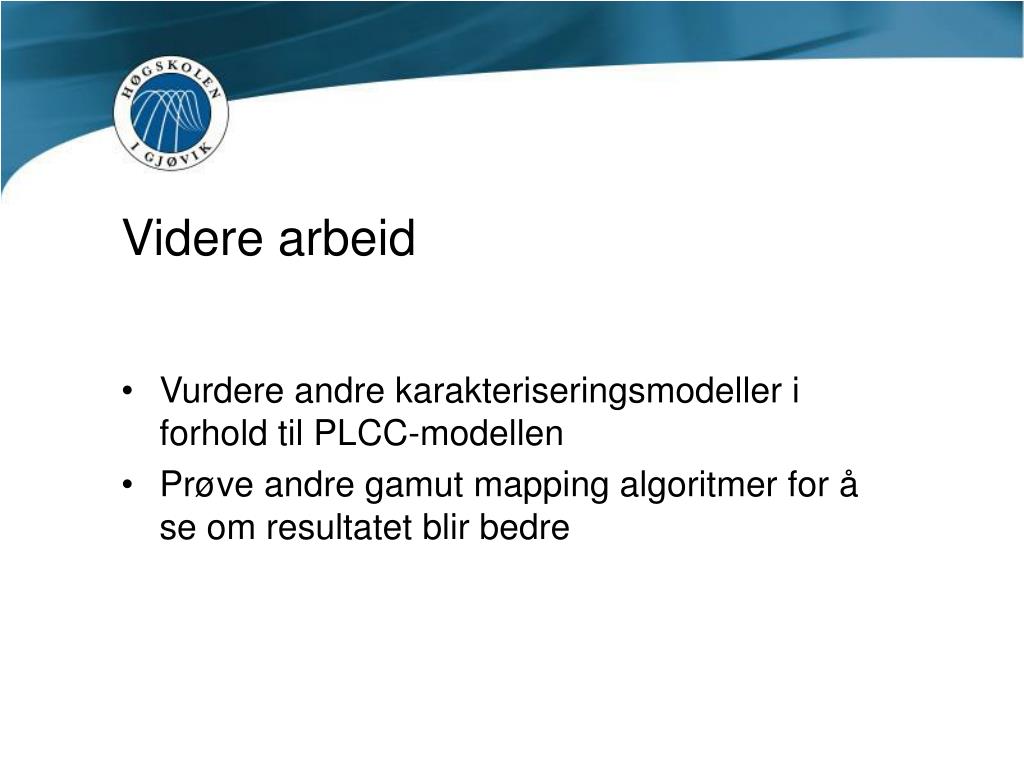 HØGSKOLEN I GJØVIK

Videre arbeid

• Vurdere andre karakteriseringsmodeller i forhold til PLCC-modellen
• Prøve andre gamut mapping algoritmer for å se om resultatet blir bedre